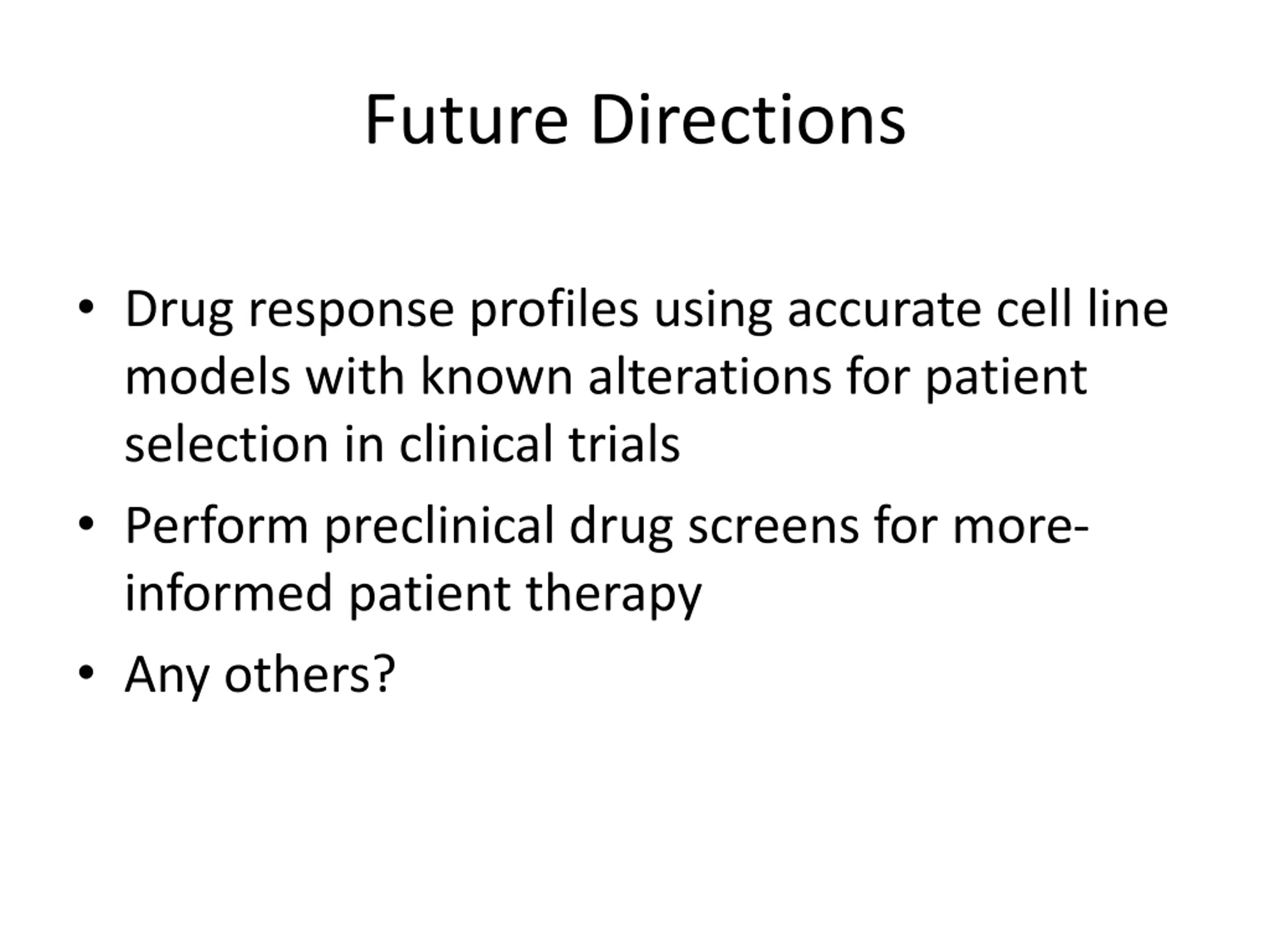 Future Directions

• Drug response profiles using accurate cell line models with known alterations for patient selection in clinical trials

• Perform preclinical drug screens for more-informed patient therapy

• Any others?